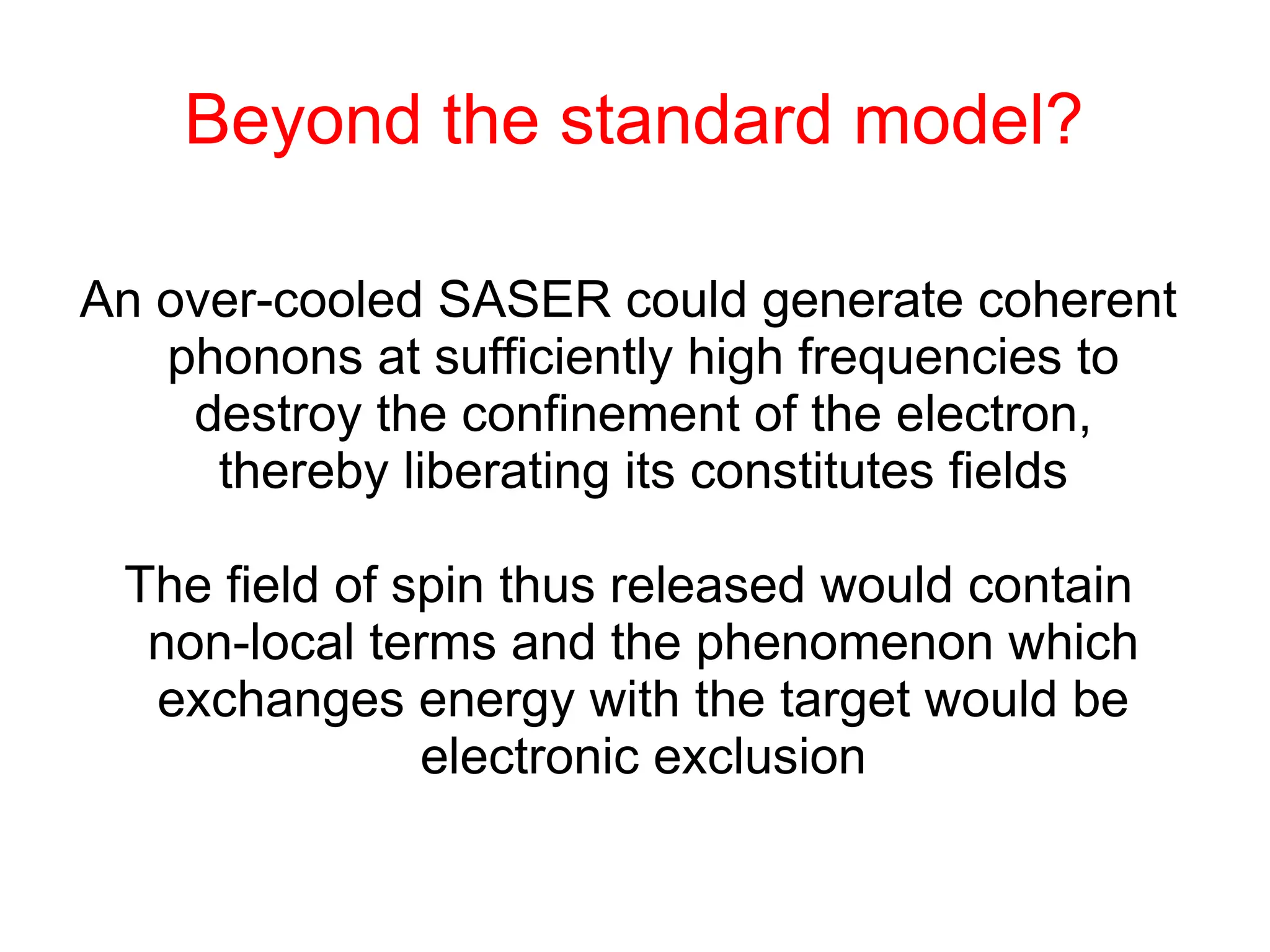 Beyond the standard model?

An over-cooled SASER could generate coherent phonons at sufficiently high frequencies to destroy the confinement of the electron, thereby liberating its constitutes fields

The field of spin thus released would contain non-local terms and the phenomenon which exchanges energy with the target would be electronic exclusion